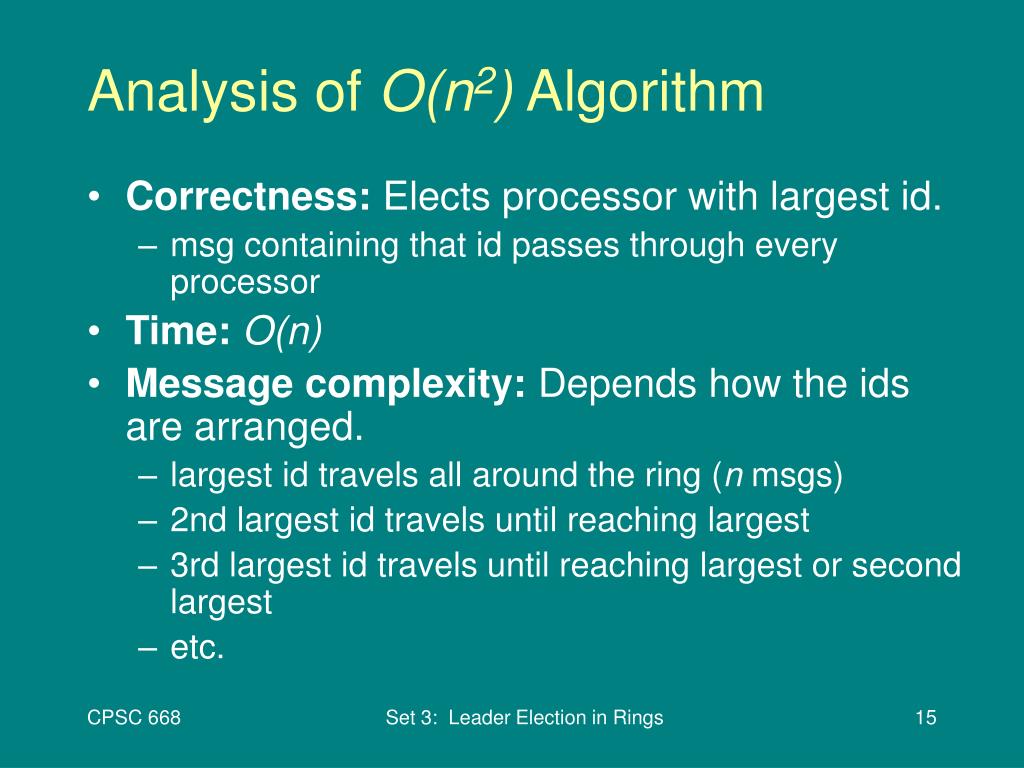 Analysis of $O(n^2)$ Algorithm

• **Correctness:** Elects processor with largest id.
– msg containing that id passes through every processor

• **Time:** $O(n)$

• **Message complexity:** Depends how the ids are arranged.
– largest id travels all around the ring ($n$ msgs)
– 2nd largest id travels until reaching largest
– 3rd largest id travels until reaching largest or second largest
– etc.

CPSC 668

Set 3: Leader Election in Rings

15